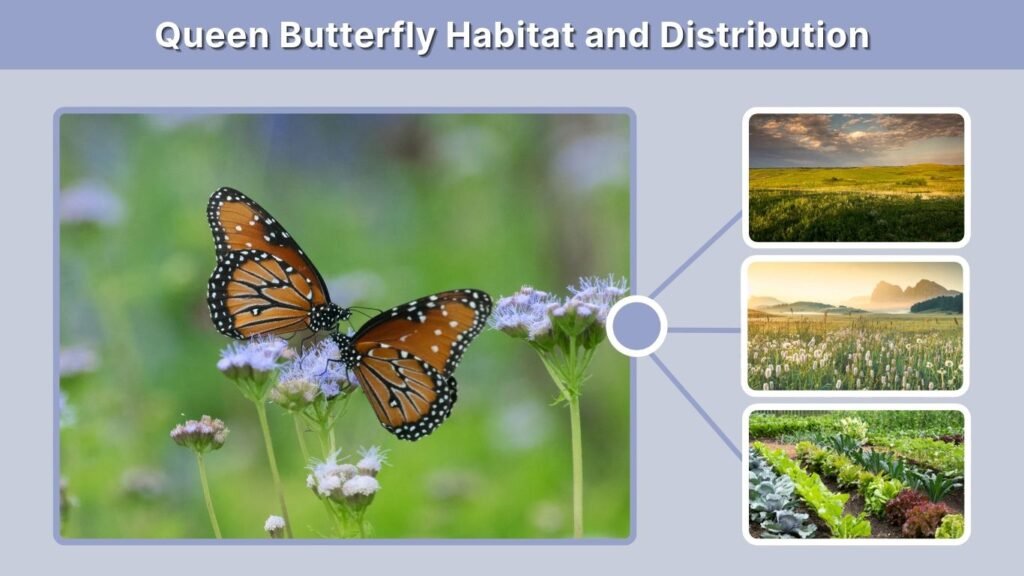 Queen Butterfly Habitat and Distribution